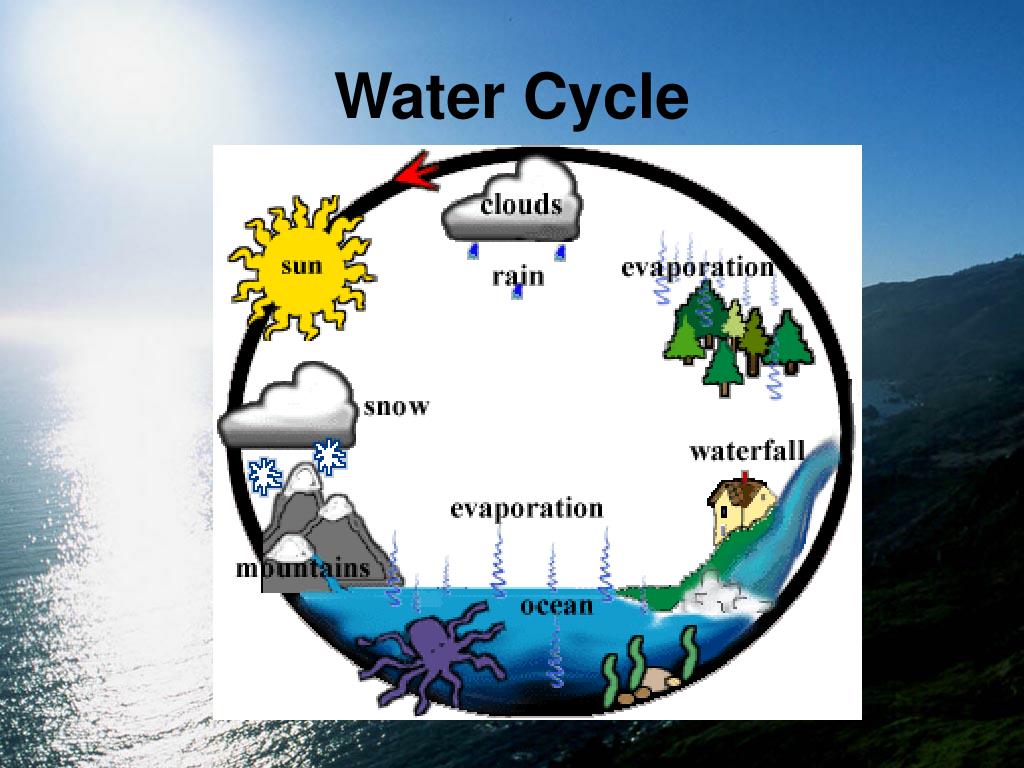 Water Cycle

clouds

sun

rain

evaporation

snow

waterfall

evaporation

mountains

ocean